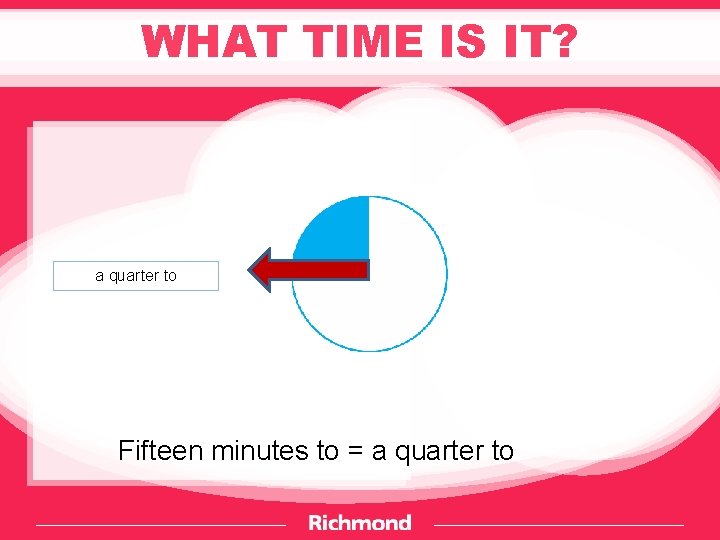 WHAT TIME IS IT?

a quarter to

Fifteen minutes to = a quarter to

Richmond